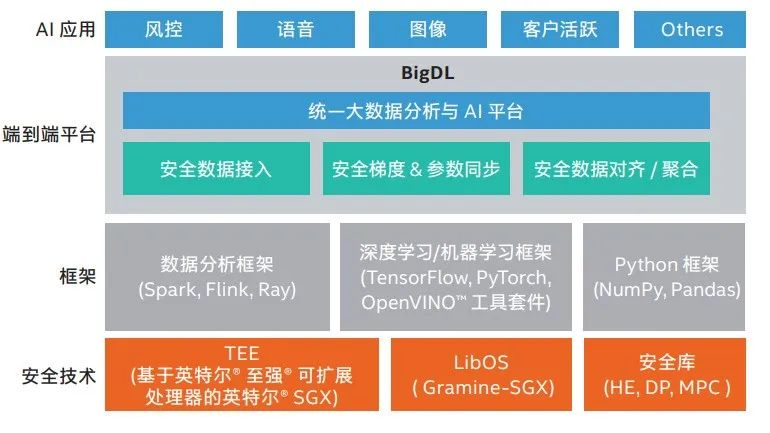 AI 应用

风控

语音

图像

客户活跃

Others

端到端平台

BigDL

统一大数据分析与 AI 平台

安全数据接入

安全梯度 & 参数同步

安全数据对齐 / 聚合

框架

数据分析框架 (Spark, Flink, Ray)

深度学习/机器学习框架 (TensorFlow, PyTorch, OpenVINO™ 工具套件)

Python 框架 (NumPy, Pandas)

安全技术

TEE (基于英特尔® 至强® 可扩展处理器的英特尔® SGX)

LibOS ( Gramine-SGX)

安全库 (HE, DP, MPC )